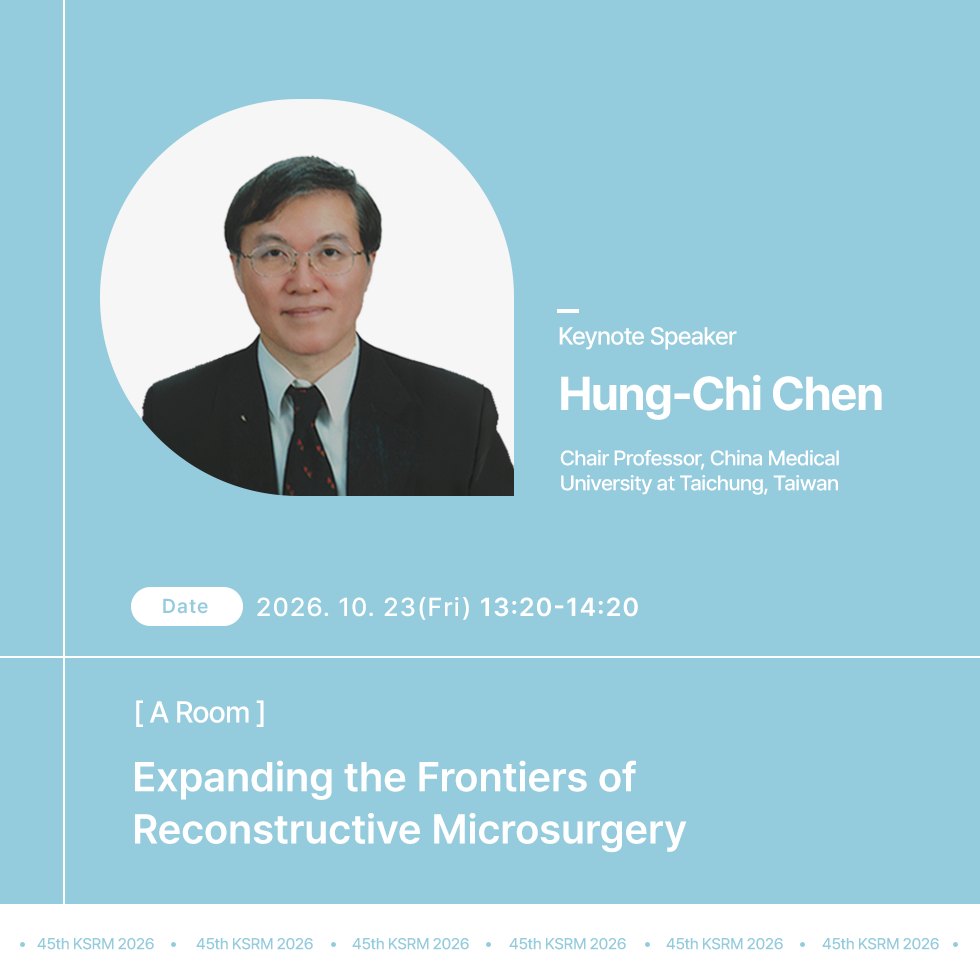 Keynote Speaker

Hung-Chi Chen

Chair Professor, China Medical University at Taichung, Taiwan

Date 2026. 10. 23(Fri) 13:20-14:20

[ A Room ]

Expanding the Frontiers of Reconstructive Microsurgery

• 45th KSRM 2026 • 45th KSRM 2026 • 45th KSRM 2026 • 45th KSRM 2026 • 45th KSRM 2026 • 45th KSRM 2026 •